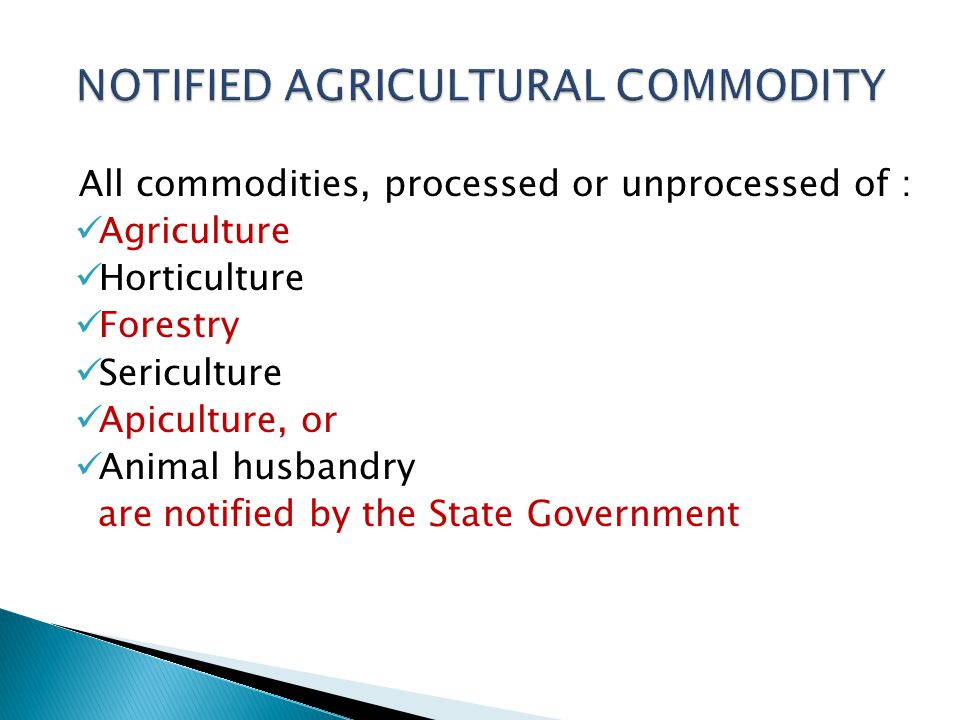 NOTIFIED AGRICULTURAL COMMODITY

All commodities, processed or unprocessed of :
✓Agriculture
✓Horticulture
✓Forestry
✓Sericulture
✓Apiculture, or
✓Animal husbandry
are notified by the State Government